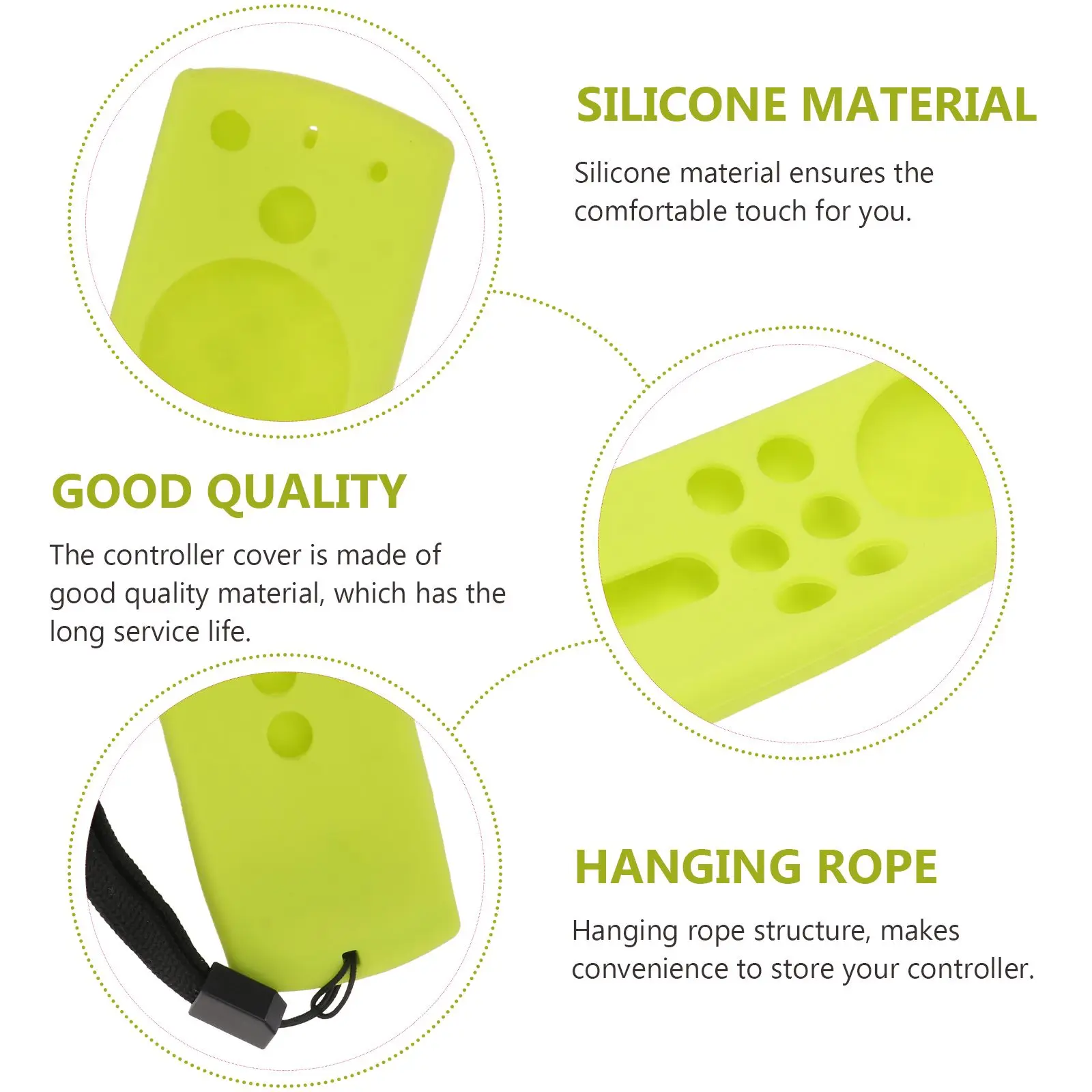 SILICONE MATERIAL

Silicone material ensures the comfortable touch for you.

GOOD QUALITY

The controller cover is made of good quality material, which has the long service life.

HANGING ROPE

Hanging rope structure, makes convenience to store your controller.